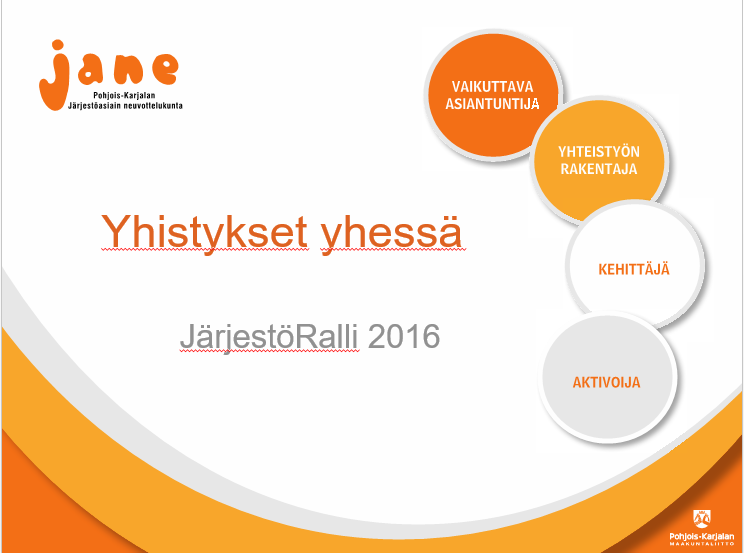 jane
Pohjois-Karjalan
Järjestöasiain neuvottelukunta

VAIKUTTAVA ASIANTUNTIJA

YHTEISTYÖN RAKENTAJA

KEHITTÄJÄ

AKTIVOIJA

Yhistykset yhessä

JärjestöRalli 2016

Pohjois-Karjalan
MAAKUNTALIITTO